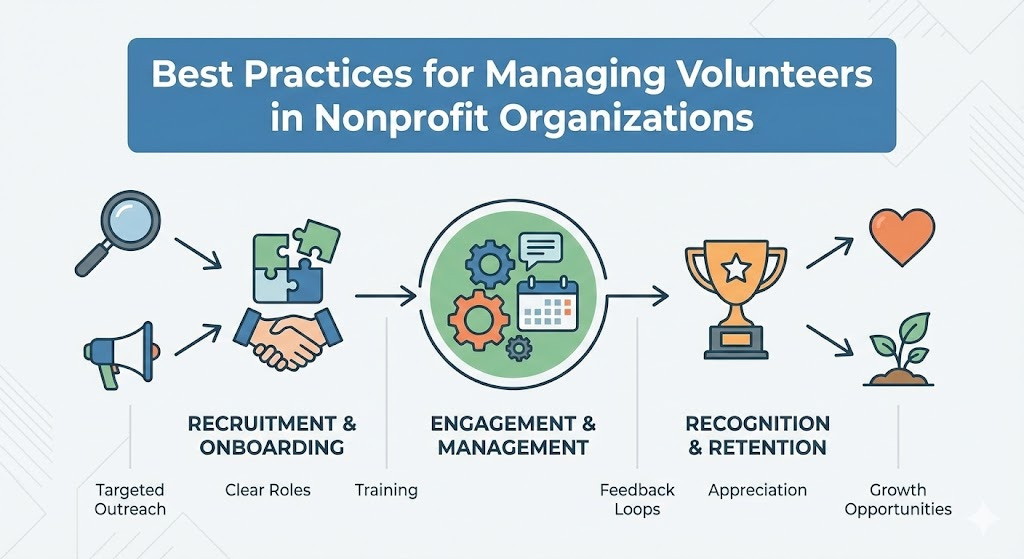 Best Practices for Managing Volunteers in Nonprofit Organizations

RECRUITMENT & ONBOARDING

ENGAGEMENT & MANAGEMENT

RECOGNITION & RETENTION

Targeted Outreach

Clear Roles

Training

Feedback Loops

Appreciation

Growth Opportunities